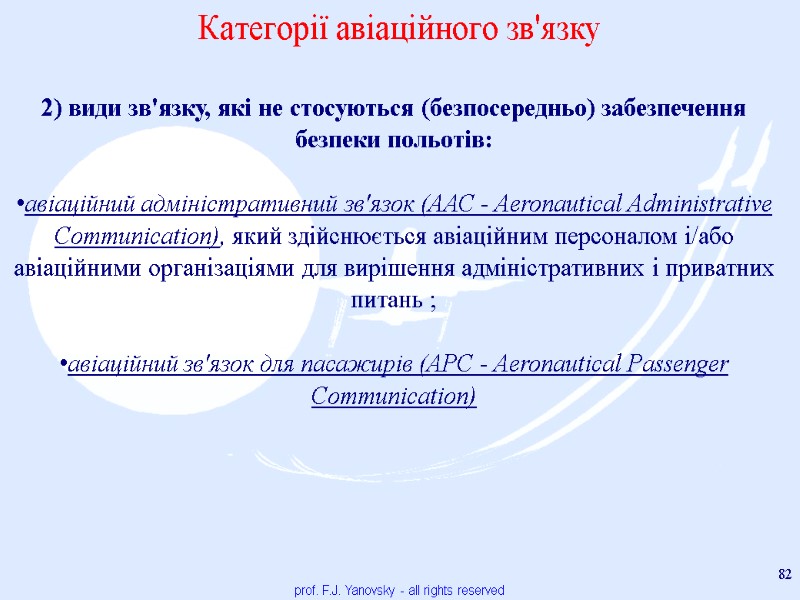 Категорії авіаційного зв'язку

2) види зв'язку, які не стосуються (безпосередньо) забезпечення безпеки польотів:

•авіаційний адміністративний зв'язок (AAC - Aeronautical Administrative Communication), який здійснюється авіаційним персоналом і/або авіаційними організаціями для вирішення адміністративних і приватних питань ;

•авіаційний зв'язок для пасажирів (APC - Aeronautical Passenger Communication)

82

prof. F.J. Yanovsky - all rights reserved